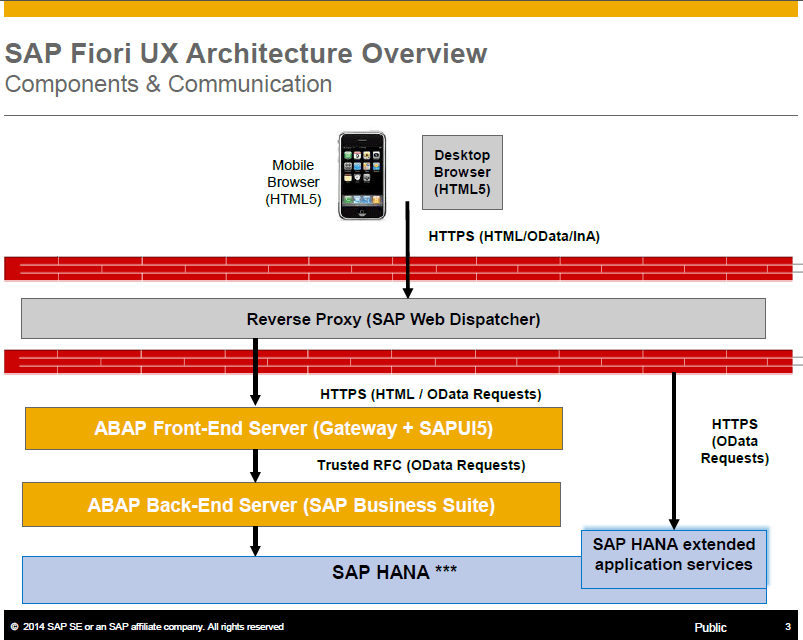 SAP Fiori UX Architecture Overview
Components & Communication

Mobile Browser (HTML5)

Desktop Browser (HTML5)

HTTPS (HTML/OData/InA)

Reverse Proxy (SAP Web Dispatcher)

HTTPS (HTML / OData Requests)

ABAP Front-End Server (Gateway + SAPUI5)

HTTPS (OData Requests)

Trusted RFC (OData Requests)

ABAP Back-End Server (SAP Business Suite)

SAP HANA extended application services

SAP HANA ***

© 2014 SAP SE or an SAP affiliate company. All rights reserved

Public

3